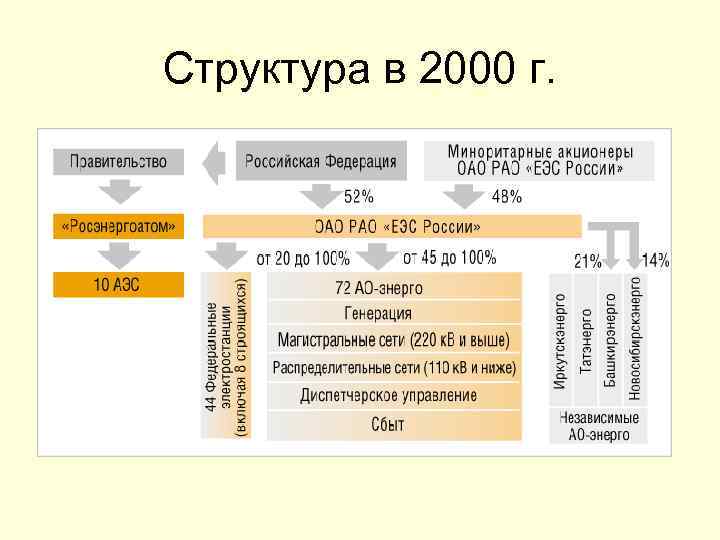 Структура в 2000 г.

Правительство

Российская Федерация

Миноритарные акционеры ОАО РАО «ЕЭС России»

52%

48%

«Росэнергоатом»

ОАО РАО «ЕЭС России»

от 20 до 100%

от 45 до 100%

21%

14%

10 АЭС

44 Федеральные электростанции (включая 8 строящихся)

72 АО-энерго

Генерация

Магистральные сети (220 кВ и выше)

Распределительные сети (110 кВ и ниже)

Диспетчерское управление

Сбыт

Иркутскэнерго

Татэнерго

Башкирэнерго

Новосибирскэнерго

Независимые АО-энерго